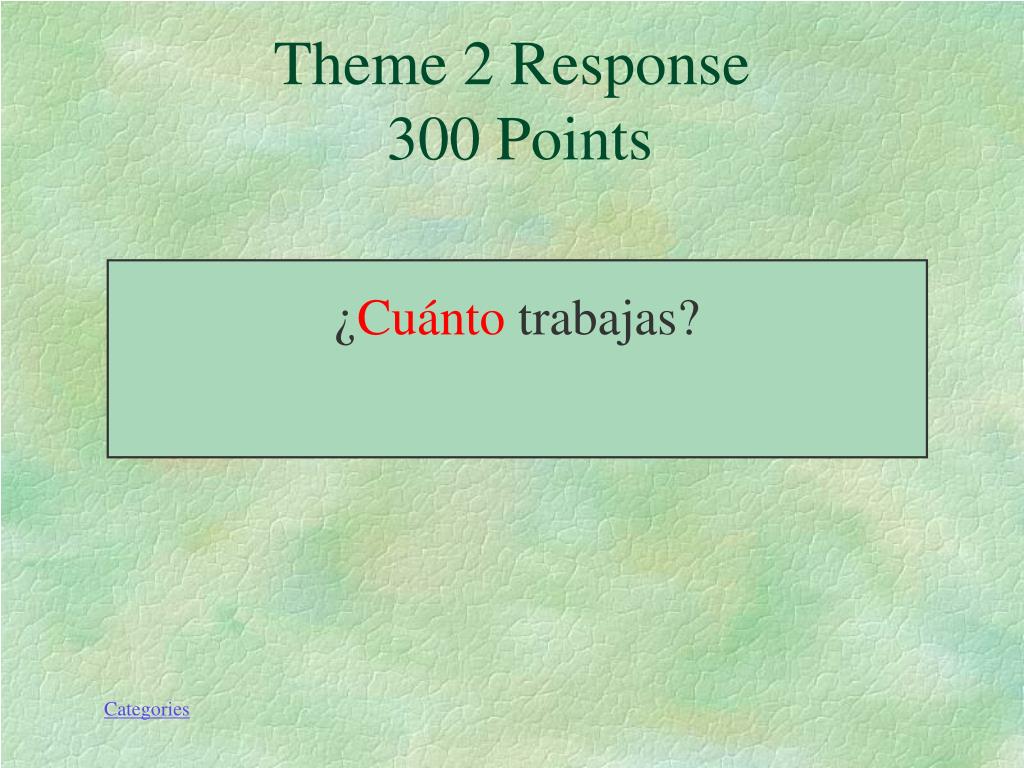 Theme 2 Response
300 Points

¿Cuánto trabajas?

Categories